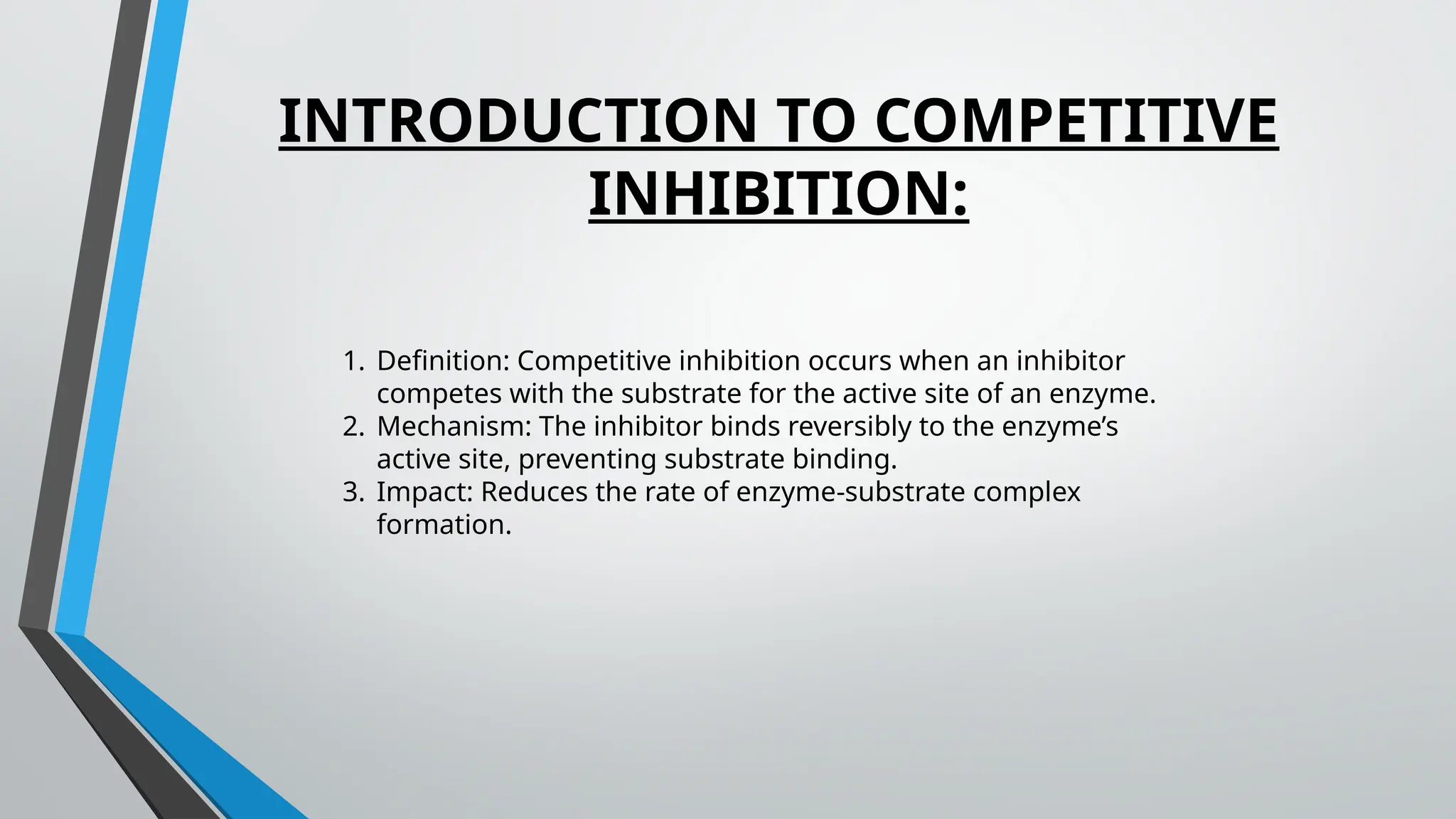 INTRODUCTION TO COMPETITIVE INHIBITION:

1. Definition: Competitive inhibition occurs when an inhibitor competes with the substrate for the active site of an enzyme.
2. Mechanism: The inhibitor binds reversibly to the enzyme’s active site, preventing substrate binding.
3. Impact: Reduces the rate of enzyme-substrate complex formation.